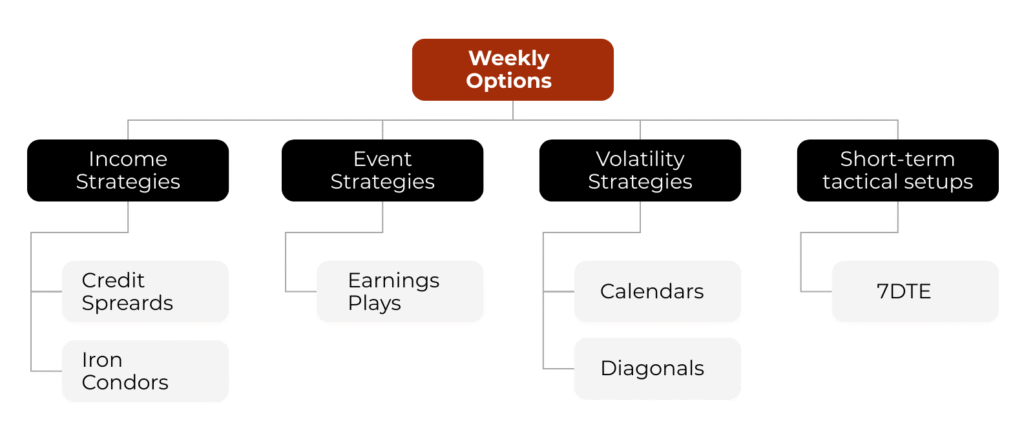 Weekly Options

Income Strategies

Credit Spreards

Iron Condors

Event Strategies

Earnings Plays

Volatility Strategies

Calendars

Diagonals

Short-term tactical setups

7DTE